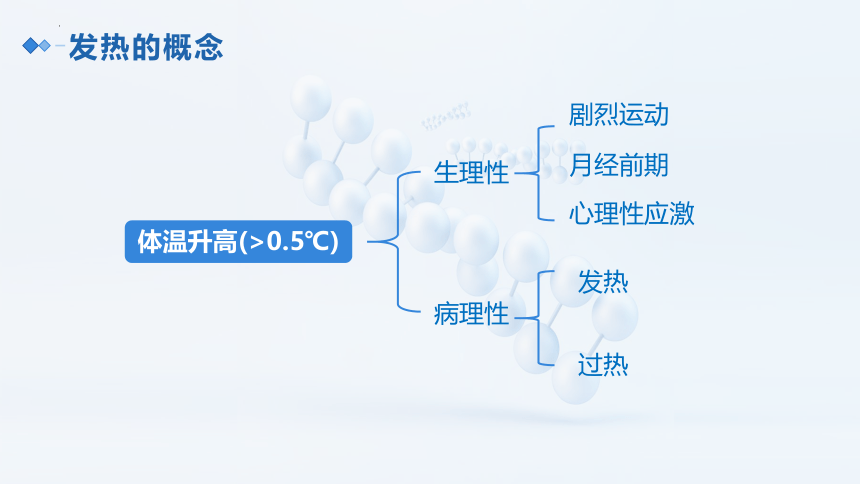 发热的概念

体温升高(>0.5℃)

生理性

剧烈运动

月经前期

心理性应激

病理性

发热

过热